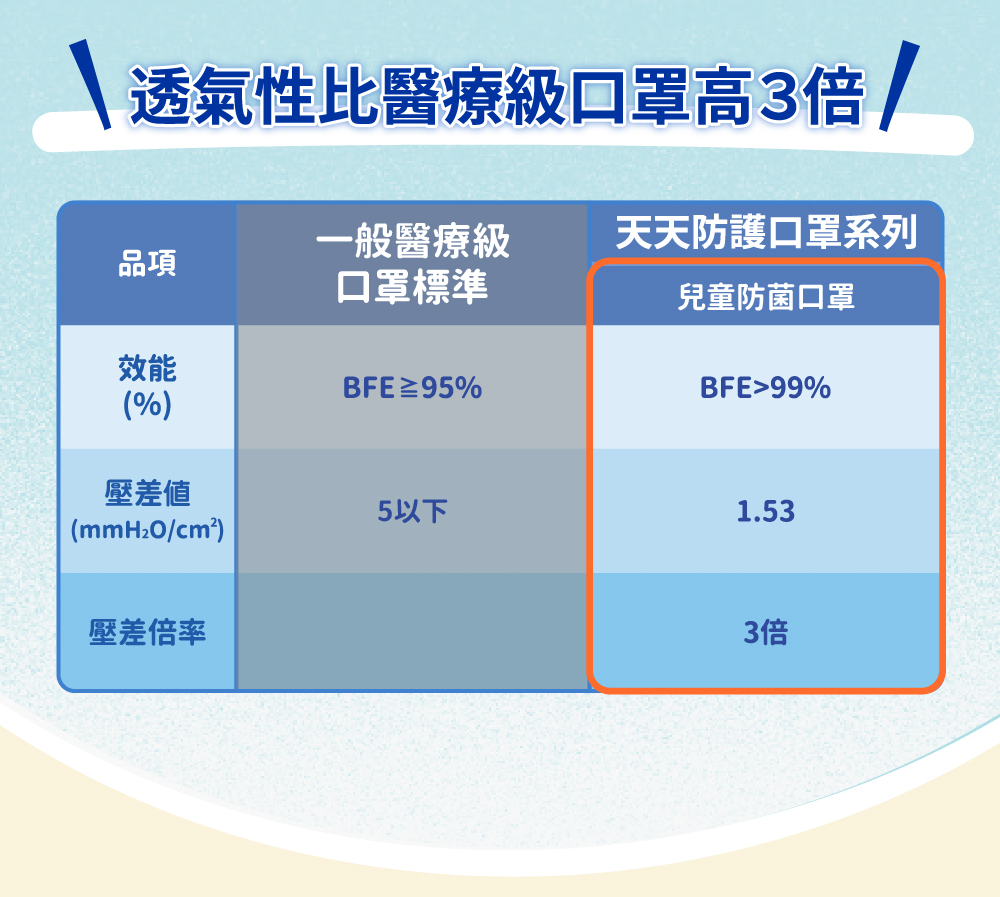 透氣性比醫療級口罩高3倍

| 品項 | 一般醫療級口罩標準 | 天天防護口罩系列 兒童防菌口罩 |
|---|---|---|
| 效能 (%) | BFE≧95% | BFE>99% |
| 壓差值 ($mmH_2O/cm^2$) | 5以下 | 1.53 |
| 壓差倍率 | | 3倍 |